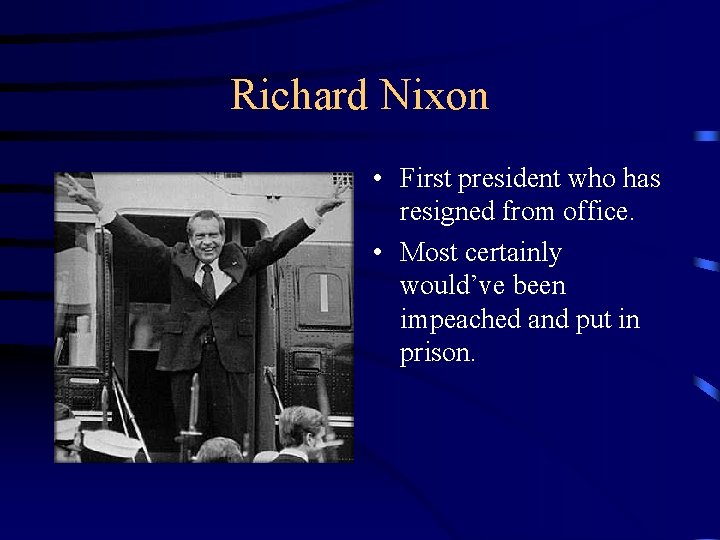 Richard Nixon

• First president who has resigned from office.

• Most certainly would’ve been impeached and put in prison.